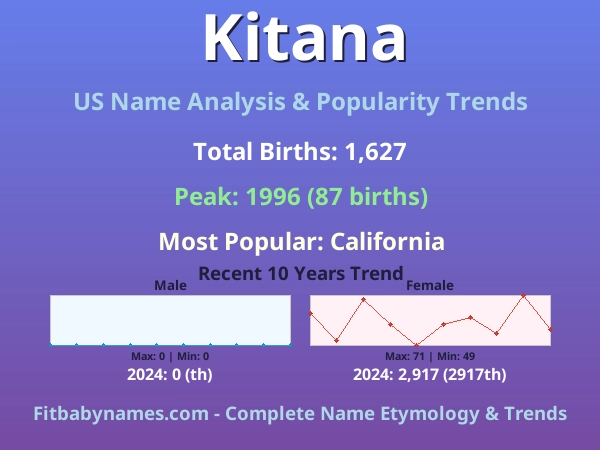 Kitana

US Name Analysis & Popularity Trends

Total Births: 1,627

Peak: 1996 (87 births)

Most Popular: California

Recent 10 Years Trend

Male

Max: 0 | Min: 0

2024: 0 (th)

Female

Max: 71 | Min: 49

2024: 2,917 (2917th)

Fitbabynames.com - Complete Name Etymology & Trends